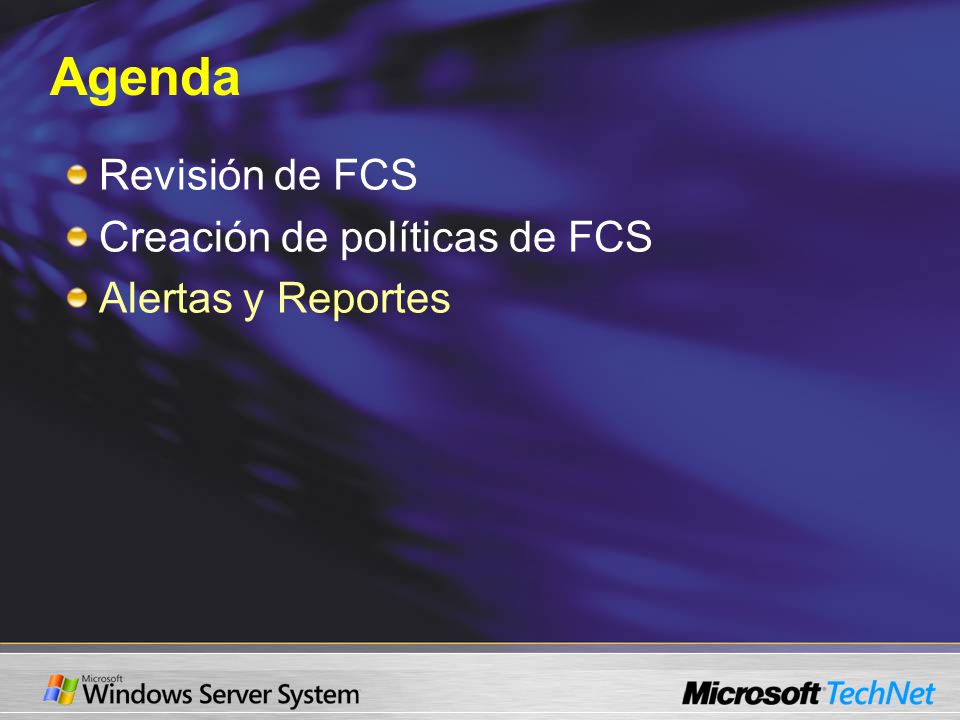 Agenda

Revisión de FCS

Creación de políticas de FCS

Alertas y Reportes

Microsoft Windows Server System

Microsoft TechNet